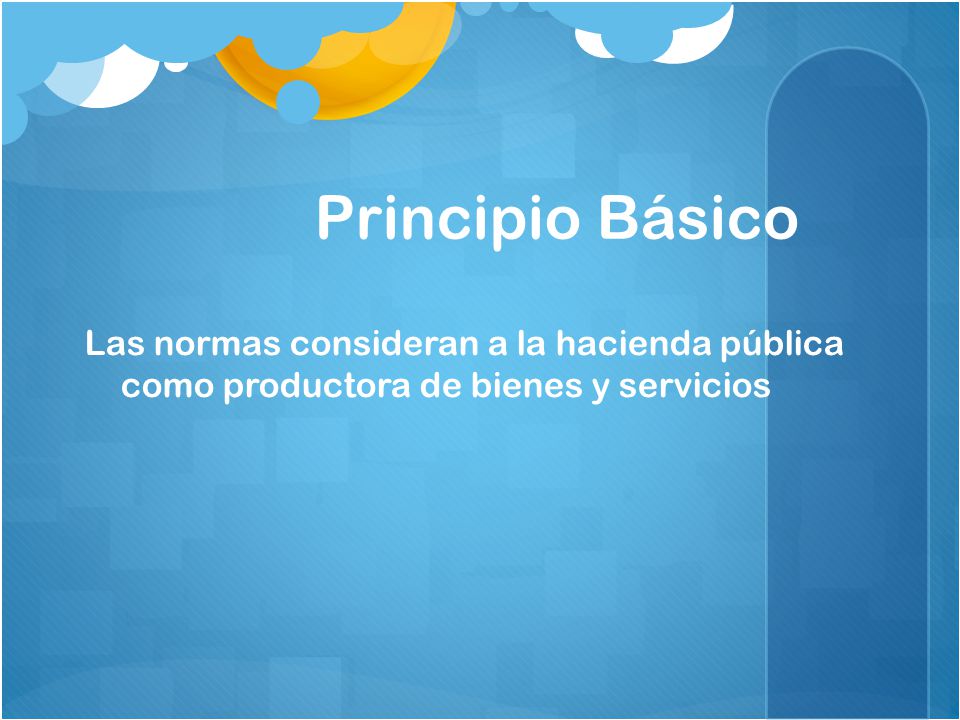 Principio Básico

Las normas consideran a la hacienda pública como productora de bienes y servicios